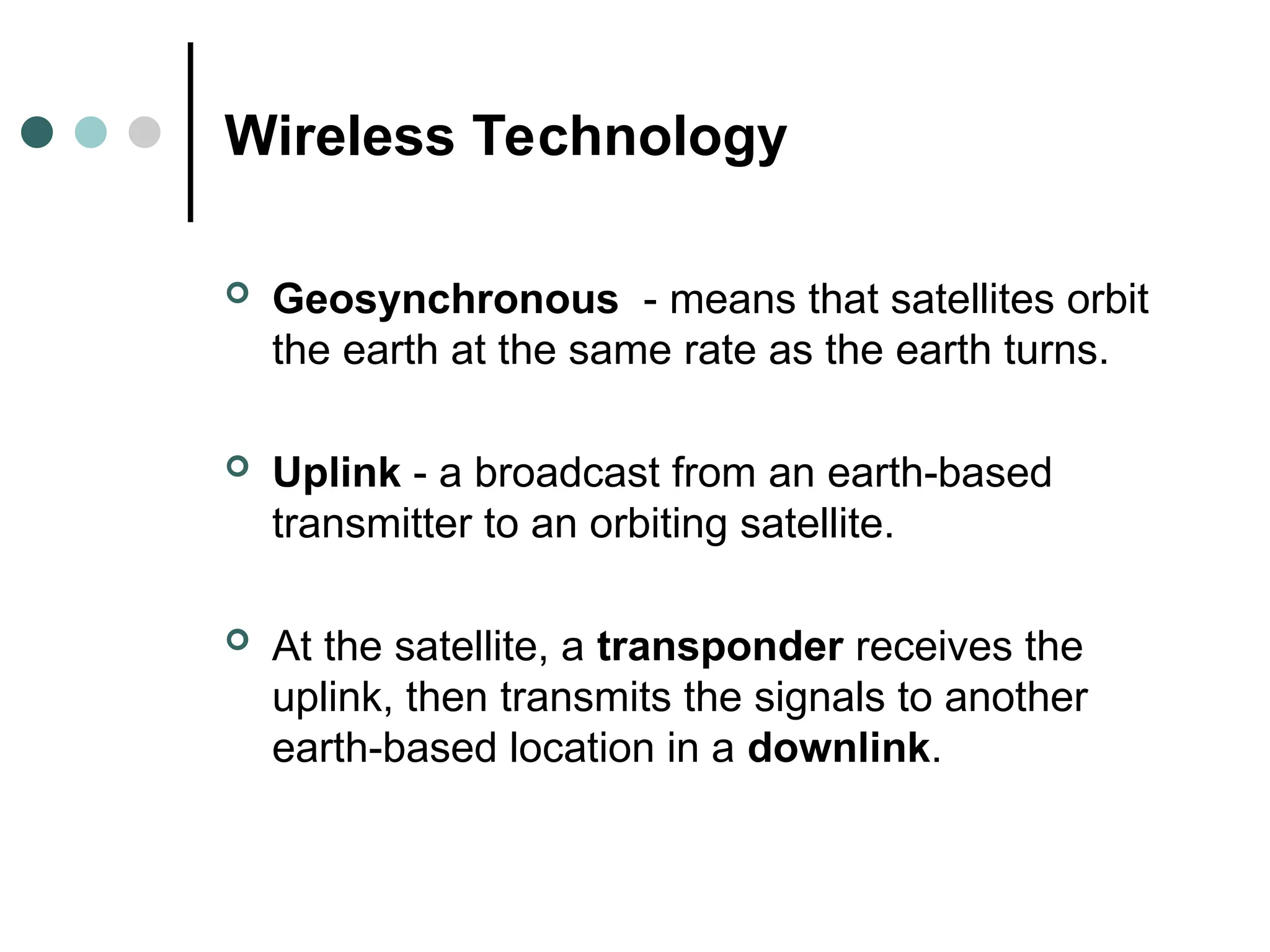 Wireless Technology

Geosynchronous - means that satellites orbit the earth at the same rate as the earth turns.

Uplink - a broadcast from an earth-based transmitter to an orbiting satellite.

At the satellite, a transponder receives the uplink, then transmits the signals to another earth-based location in a downlink.